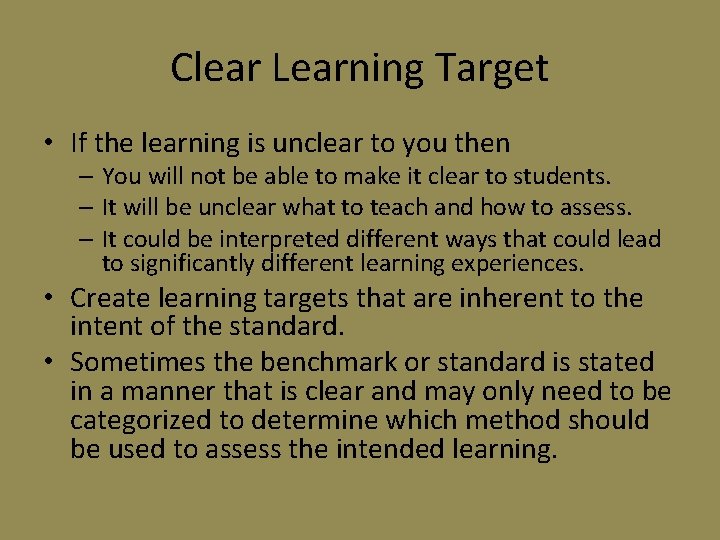 Clear Learning Target

• If the learning is unclear to you then
  – You will not be able to make it clear to students.
  – It will be unclear what to teach and how to assess.
  – It could be interpreted different ways that could lead to significantly different learning experiences.
• Create learning targets that are inherent to the intent of the standard.
• Sometimes the benchmark or standard is stated in a manner that is clear and may only need to be categorized to determine which method should be used to assess the intended learning.